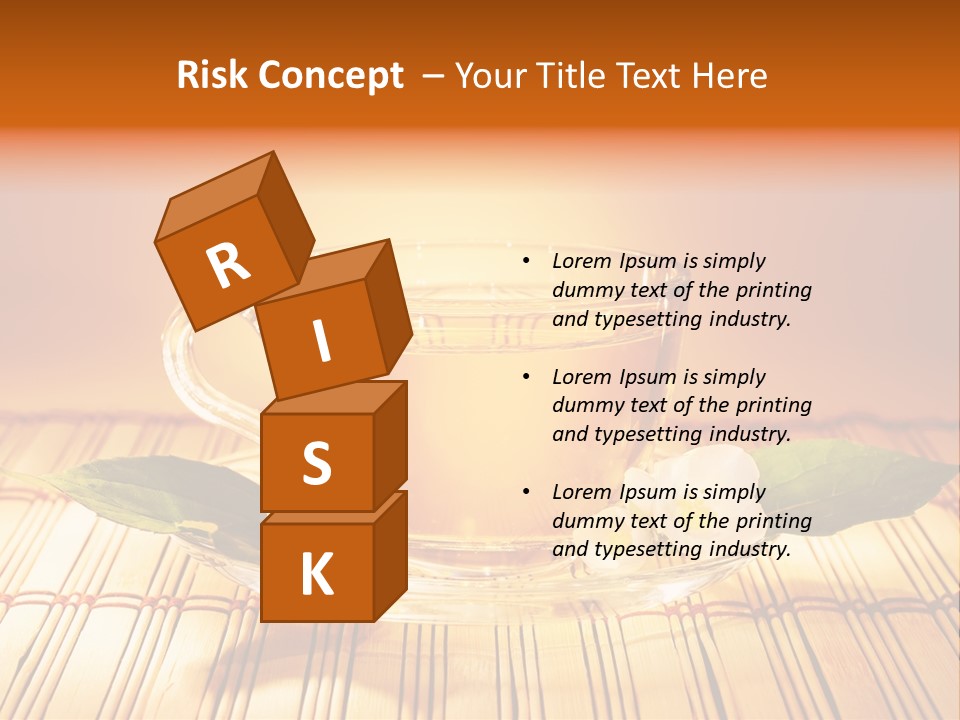 Risk Concept – Your Title Text Here

R
I
S
K

• Lorem Ipsum is simply dummy text of the printing and typesetting industry.

• Lorem Ipsum is simply dummy text of the printing and typesetting industry.

• Lorem Ipsum is simply dummy text of the printing and typesetting industry.